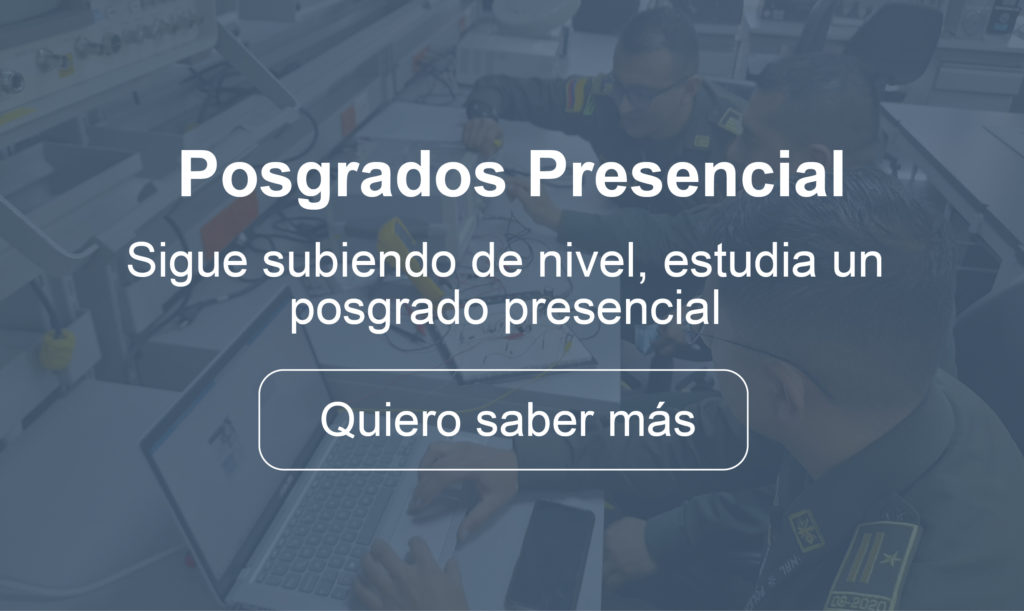 Posgrados Presencial

Sigue subiendo de nivel, estudia un posgrado presencial

Quiero saber más